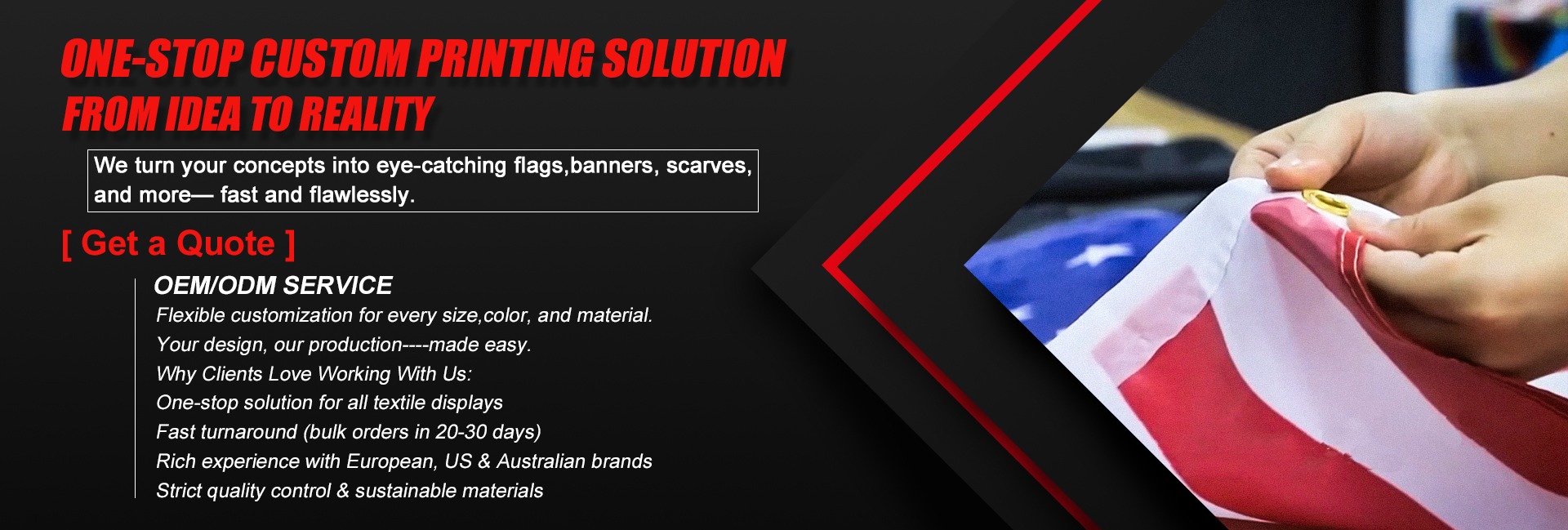 ONE-STOP CUSTOM PRINTING SOLUTION
FROM IDEA TO REALITY

We turn your concepts into eye-catching flags,banners, scarves, and more— fast and flawlessly.

[ Get a Quote ]

OEM/ODM SERVICE
Flexible customization for every size,color, and material.
Your design, our production----made easy.
Why Clients Love Working With Us:
One-stop solution for all textile displays
Fast turnaround (bulk orders in 20-30 days)
Rich experience with European, US & Australian brands
Strict quality control & sustainable materials